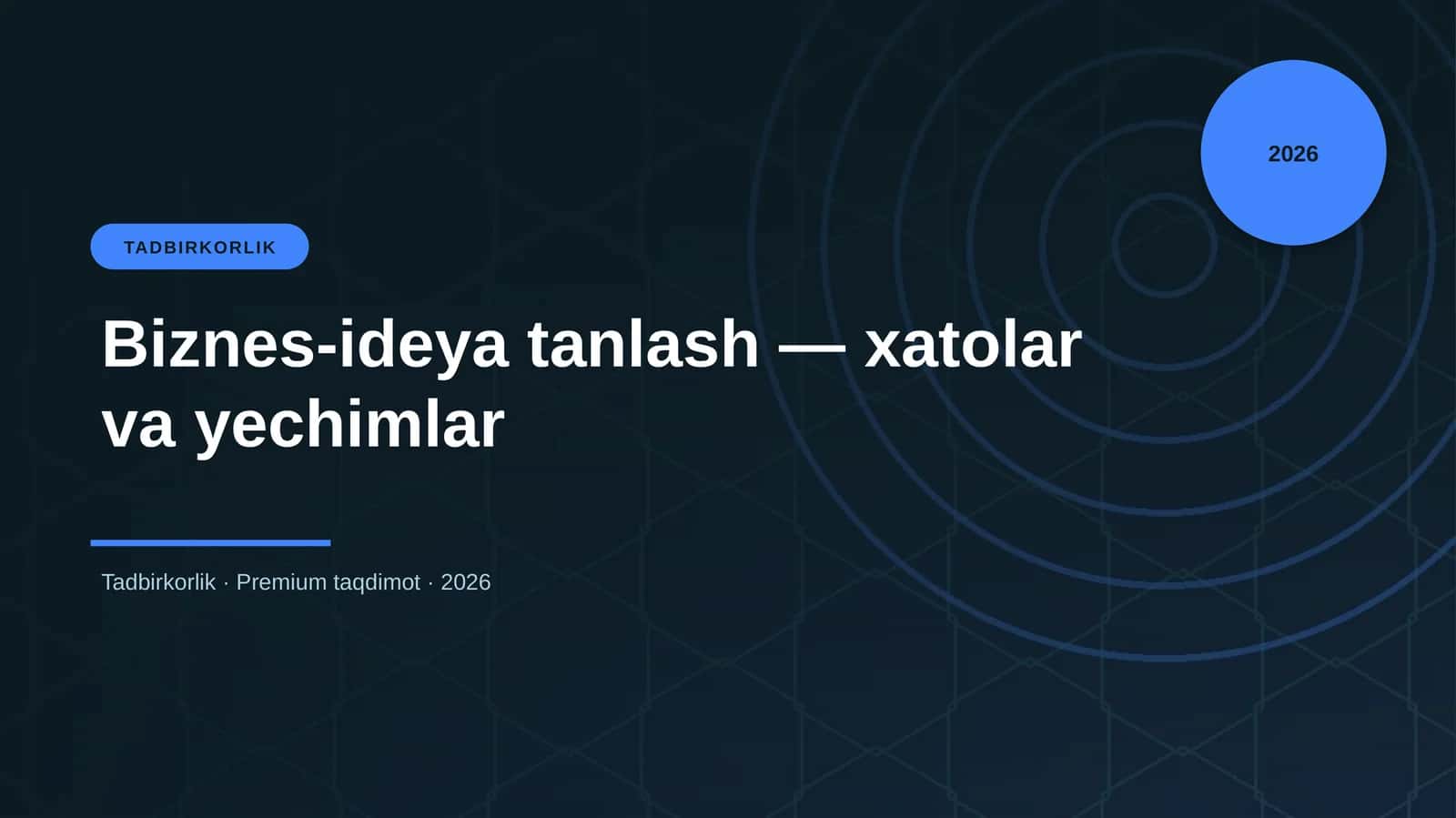 2026

TADBIRKORLIK

Biznes-ideya tanlash — xatolar va yechimlar

Tadbirkorlik · Premium taqdimot · 2026